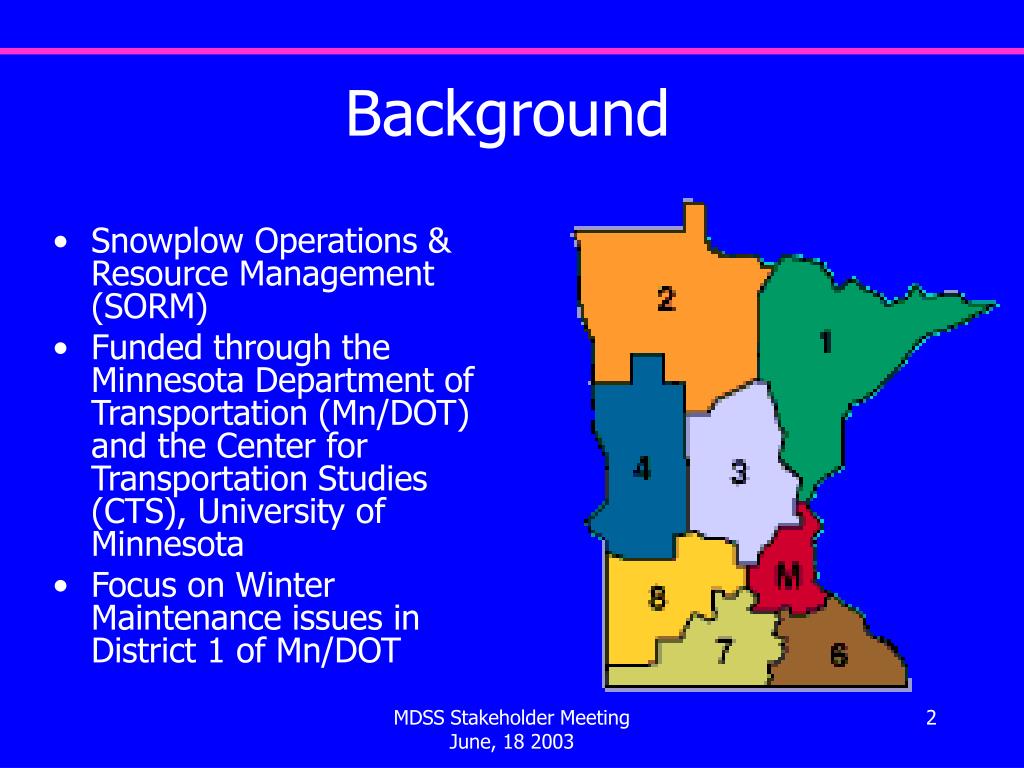 Background

• Snowplow Operations & Resource Management (SORM)
• Funded through the Minnesota Department of Transportation (Mn/DOT) and the Center for Transportation Studies (CTS), University of Minnesota
• Focus on Winter Maintenance issues in District 1 of Mn/DOT

2
1
4
3
8
M
7
6

MDSS Stakeholder Meeting
June, 18 2003

2